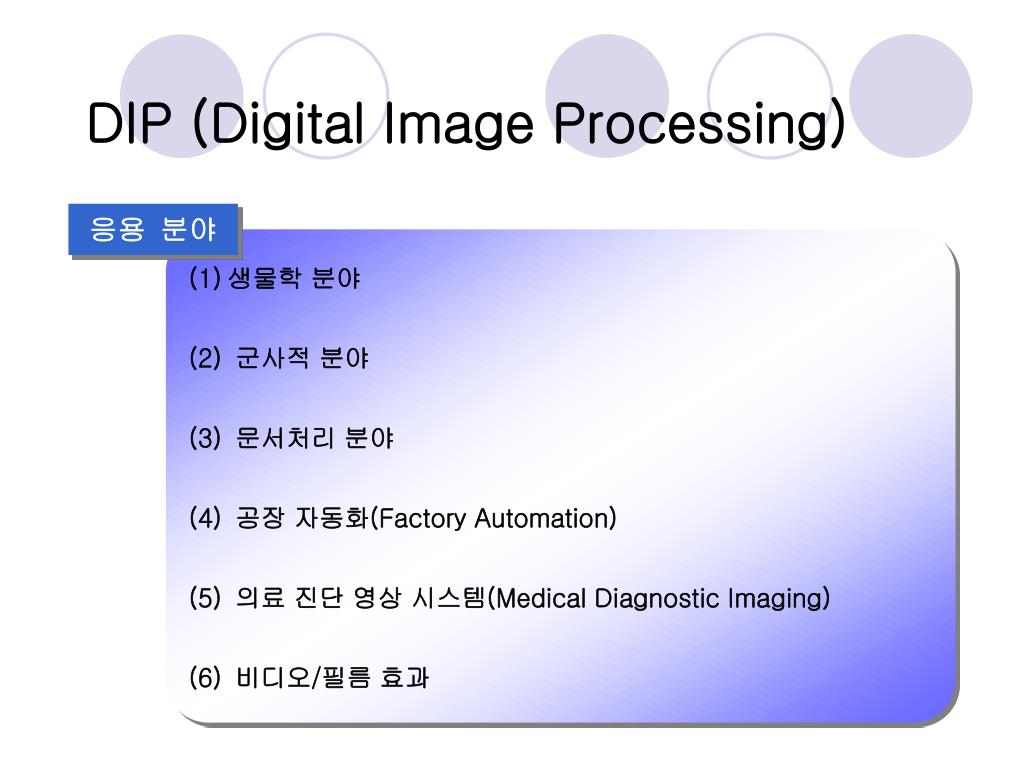 DIP (Digital Image Processing)

응용 분야

(1) 생물학 분야

(2) 군사적 분야

(3) 문서처리 분야

(4) 공장 자동화(Factory Automation)

(5) 의료 진단 영상 시스템(Medical Diagnostic Imaging)

(6) 비디오/필름 효과